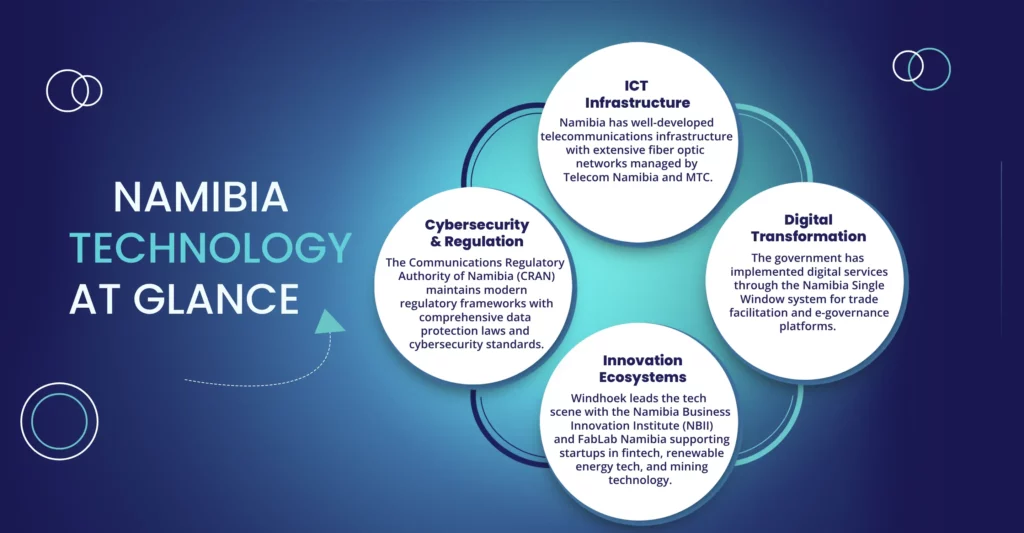 NAMIBIA TECHNOLOGY AT GLANCE

ICT Infrastructure

Namibia has well-developed telecommunications infrastructure with extensive fiber optic networks managed by Telecom Namibia and MTC.

Cybersecurity & Regulation

The Communications Regulatory Authority of Namibia (CRAN) maintains modern regulatory frameworks with comprehensive data protection laws and cybersecurity standards.

Digital Transformation

The government has implemented digital services through the Namibia Single Window system for trade facilitation and e-governance platforms.

Innovation Ecosystems

Windhoek leads the tech scene with the Namibia Business Innovation Institute (NBII) and FabLab Namibia supporting startups in fintech, renewable energy tech, and mining technology.